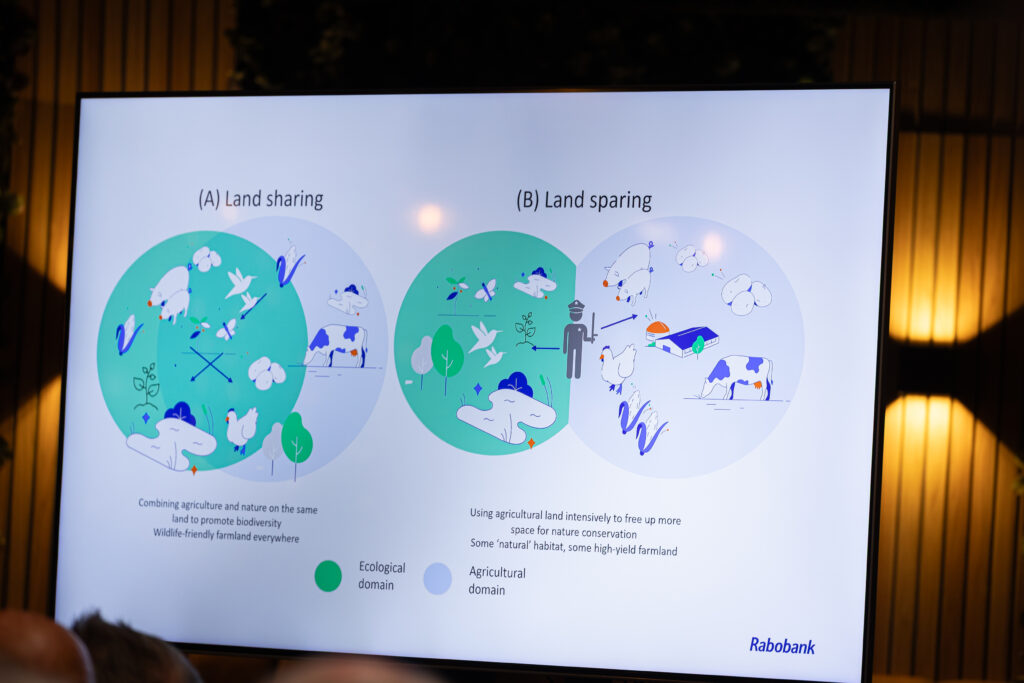 (A) Land sharing

(B) Land sparing

Combining agriculture and nature on the same land to promote biodiversity
Wildlife-friendly farmland everywhere

Using agricultural land intensively to free up more space for nature conservation
Some 'natural' habitat, some high-yield farmland

Ecological domain

Agricultural domain

Rabobank